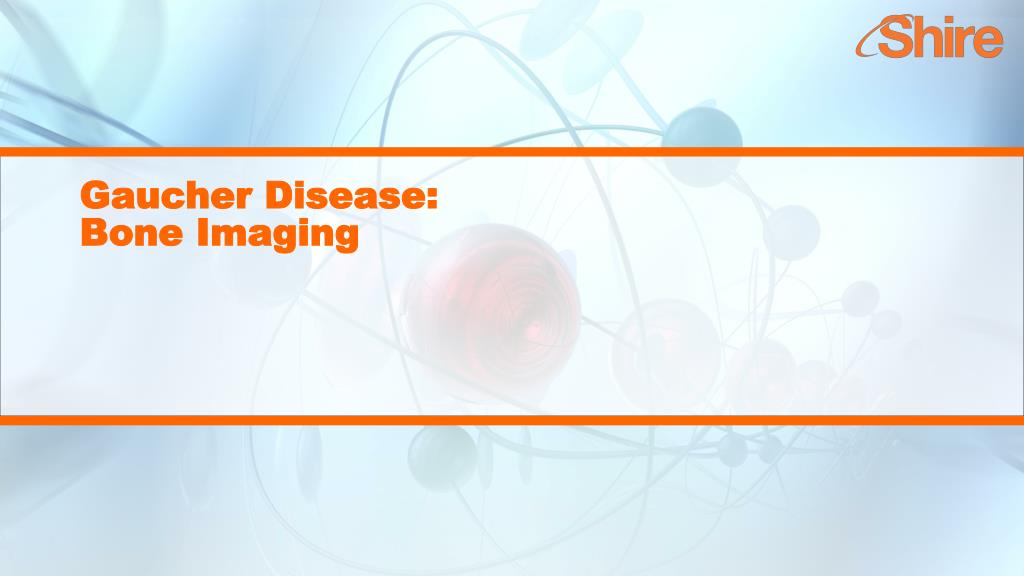 Shire

Gaucher Disease:
Bone Imaging